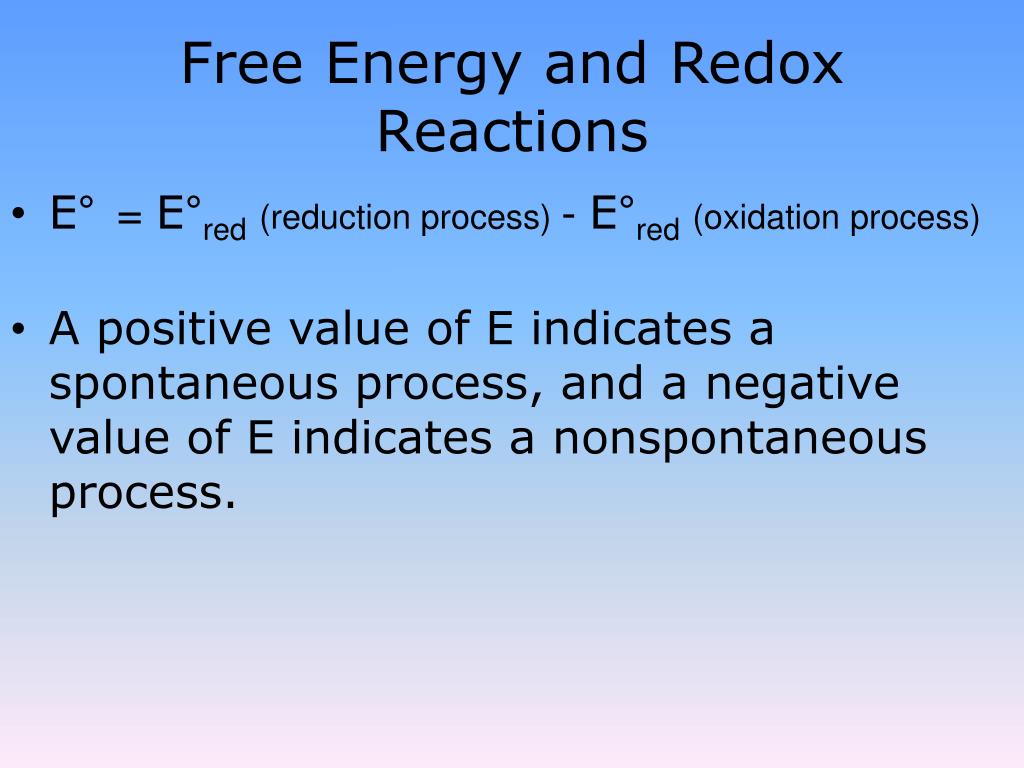 Free Energy and Redox Reactions

• $E° = E°_{red}$ (reduction process) - $E°_{red}$ (oxidation process)

• A positive value of E indicates a spontaneous process, and a negative value of E indicates a nonspontaneous process.